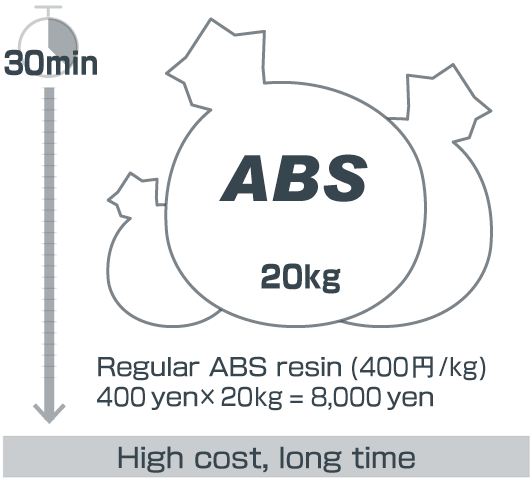 30min

ABS

20kg

Regular ABS resin (400円/kg)
400 yen× 20kg = 8,000 yen

High cost, long time